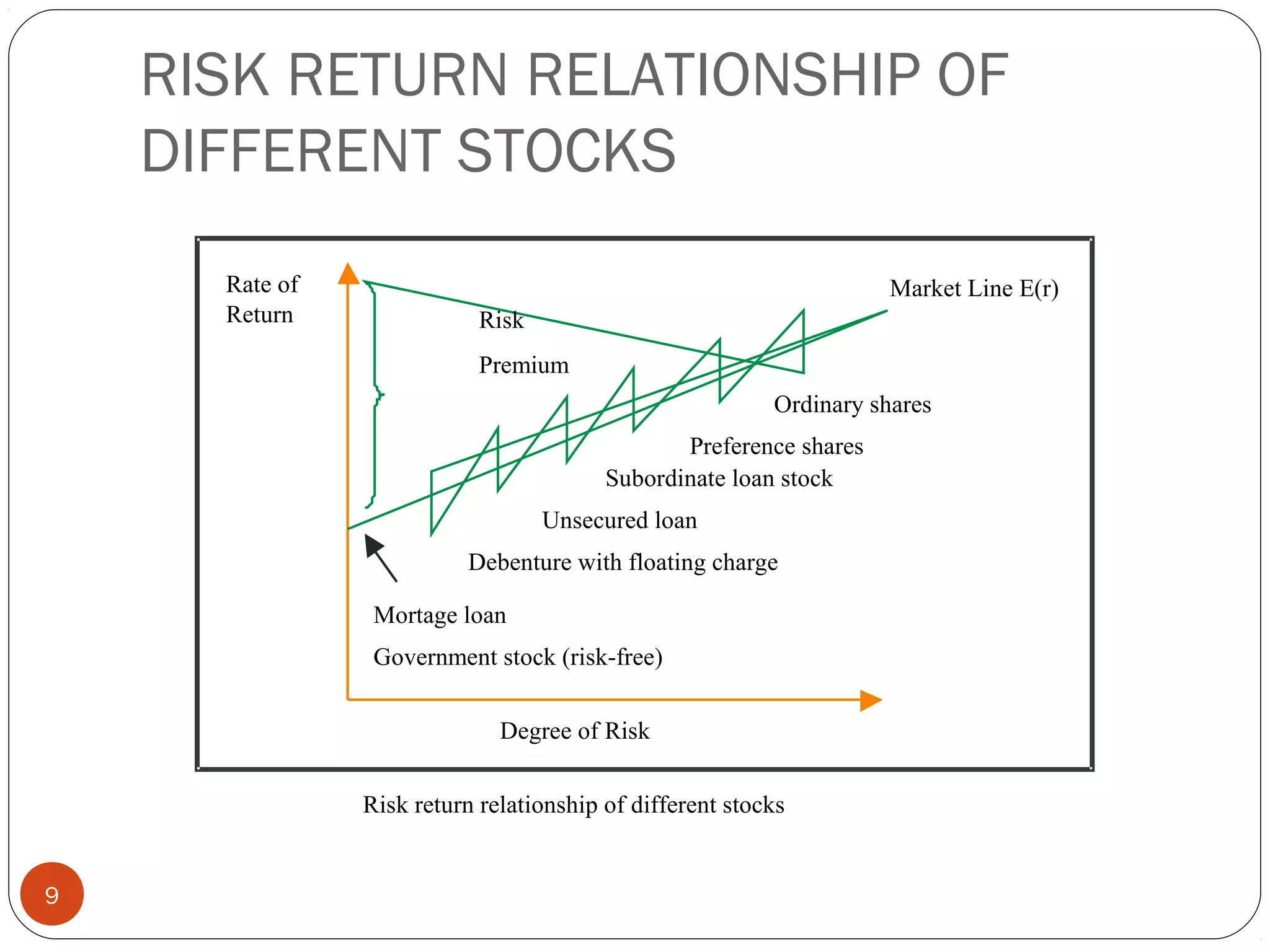 RISK RETURN RELATIONSHIP OF DIFFERENT STOCKS

Rate of Return

Market Line E(r)

Risk

Premium

Ordinary shares

Preference shares

Subordinate loan stock

Unsecured loan

Debenture with floating charge

Mortage loan

Government stock (risk-free)

Degree of Risk

Risk return relationship of different stocks

9